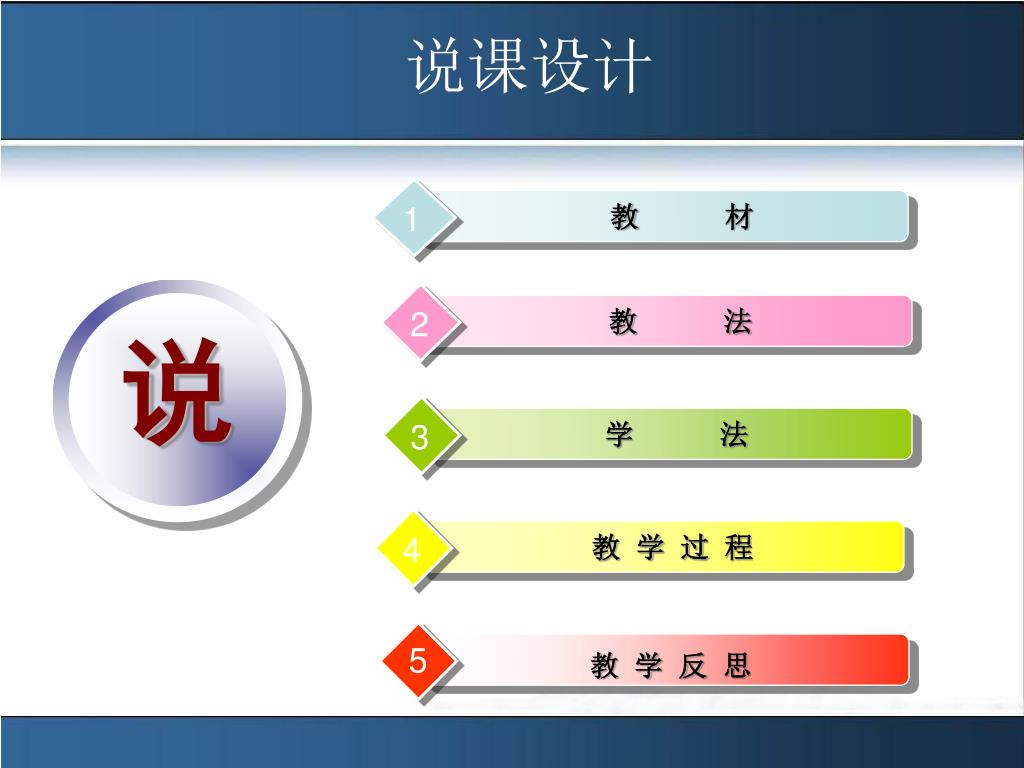 说课设计

说

1 教　　材

2 教　　法

3 学　　法

4 教 学 过 程

5 教 学 反 思